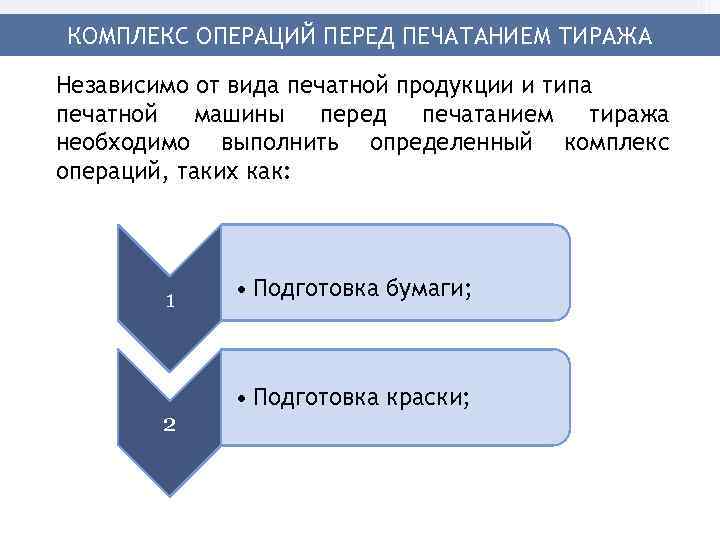 КОМПЛЕКС ОПЕРАЦИЙ ПЕРЕД ПЕЧАТАНИЕМ ТИРАЖА

Независимо от вида печатной продукции и типа печатной машины перед печатанием тиража необходимо выполнить определенный комплекс операций, таких как:

1

• Подготовка бумаги;

2

• Подготовка краски;